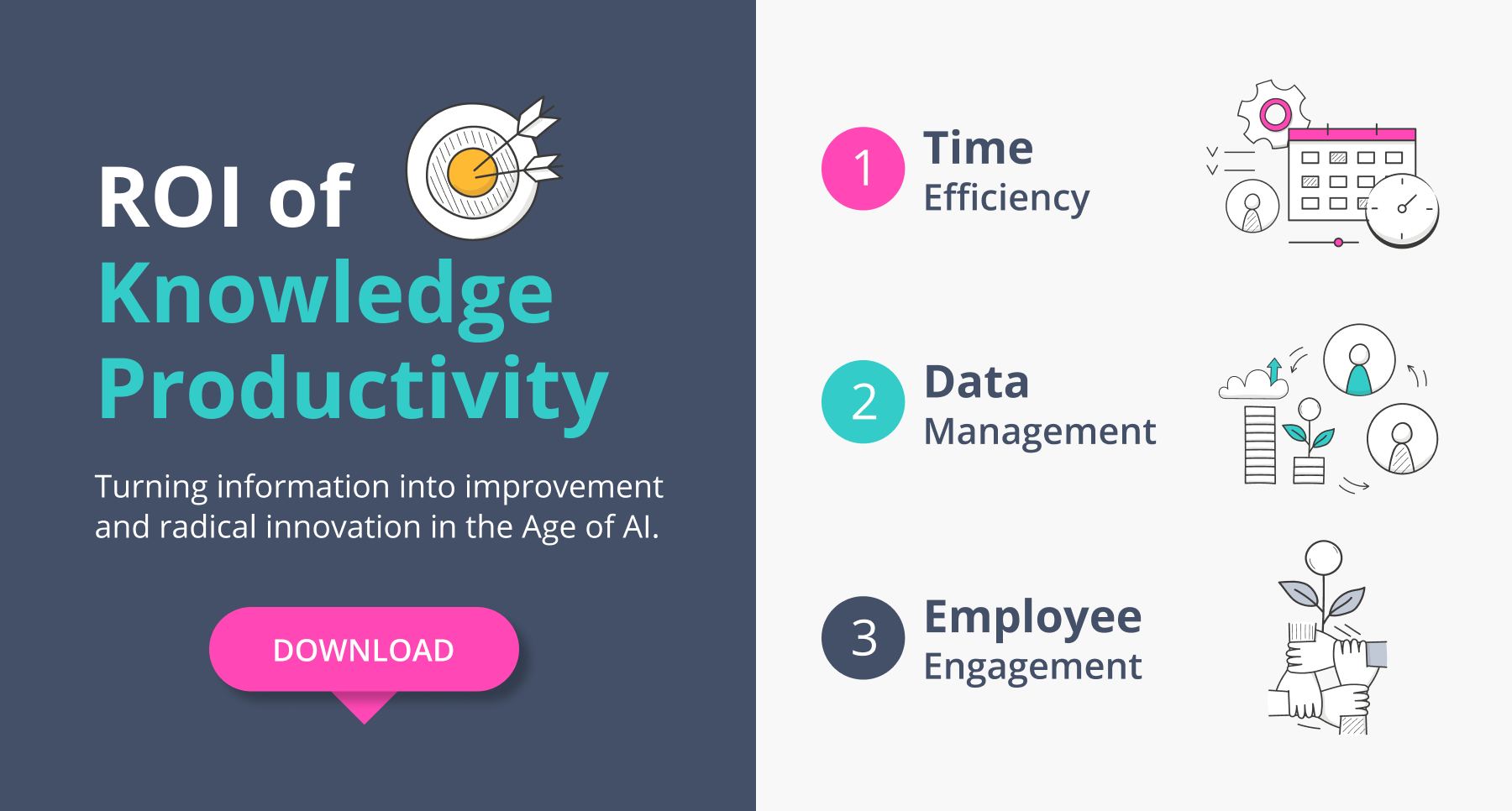 ROI of
Knowledge
Productivity

Turning information into improvement and radical innovation in the Age of AI.

DOWNLOAD

1 Time
Efficiency

2 Data
Management

3 Employee
Engagement